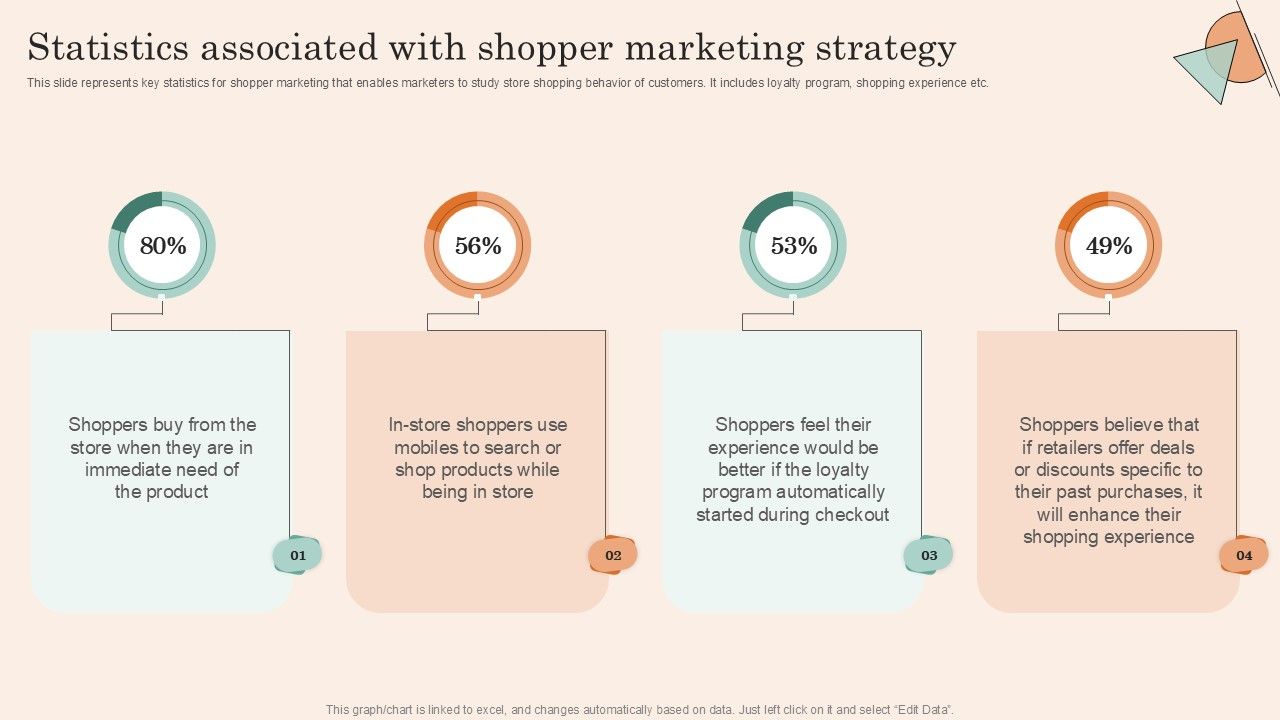 Statistics associated with shopper marketing strategy

This slide represents key statistics for shopper marketing that enables marketers to study store shopping behavior of customers. It includes loyalty program, shopping experience etc.

80%

Shoppers buy from the store when they are in immediate need of the product

01

56%

In-store shoppers use mobiles to search or shop products while being in store

02

53%

Shoppers feel their experience would be better if the loyalty program automatically started during checkout

03

49%

Shoppers believe that if retailers offer deals or discounts specific to their past purchases, it will enhance their shopping experience

04

This graph/chart is linked to excel, and changes automatically based on data. Just left click on it and select "Edit Data".